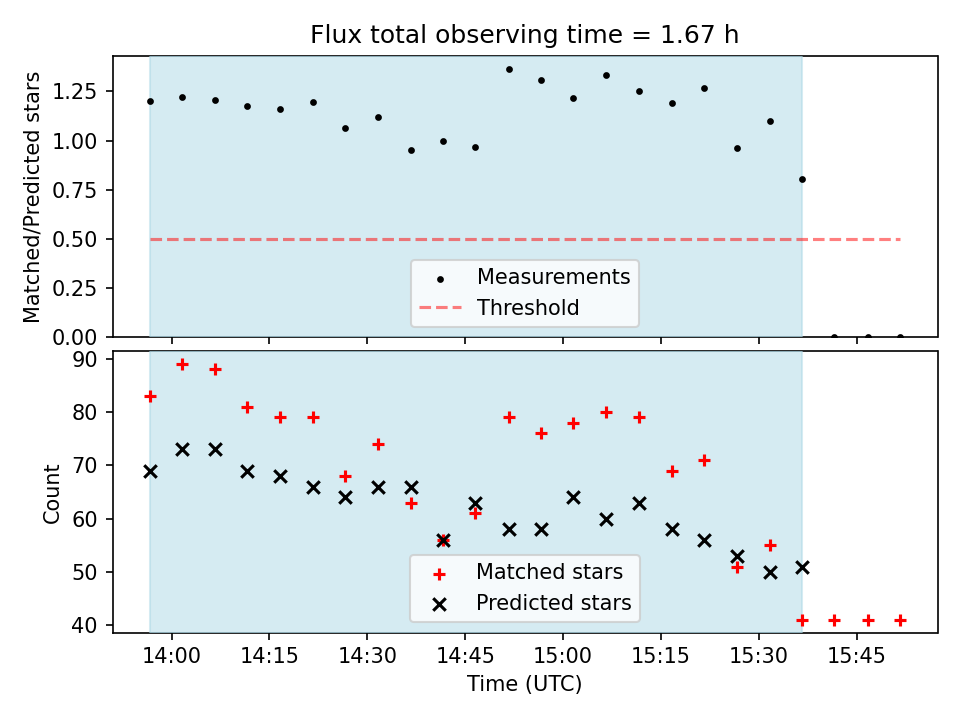 Flux total observing time = 1.67 h

Matched/Predicted stars

1.25
1.00
0.75
0.50
0.25
0.00

Measurements
Threshold

Count

90
80
70
60
50
40

Matched stars
Predicted stars

14:00
14:15
14:30
14:45
15:00
15:15
15:30
15:45

Time (UTC)